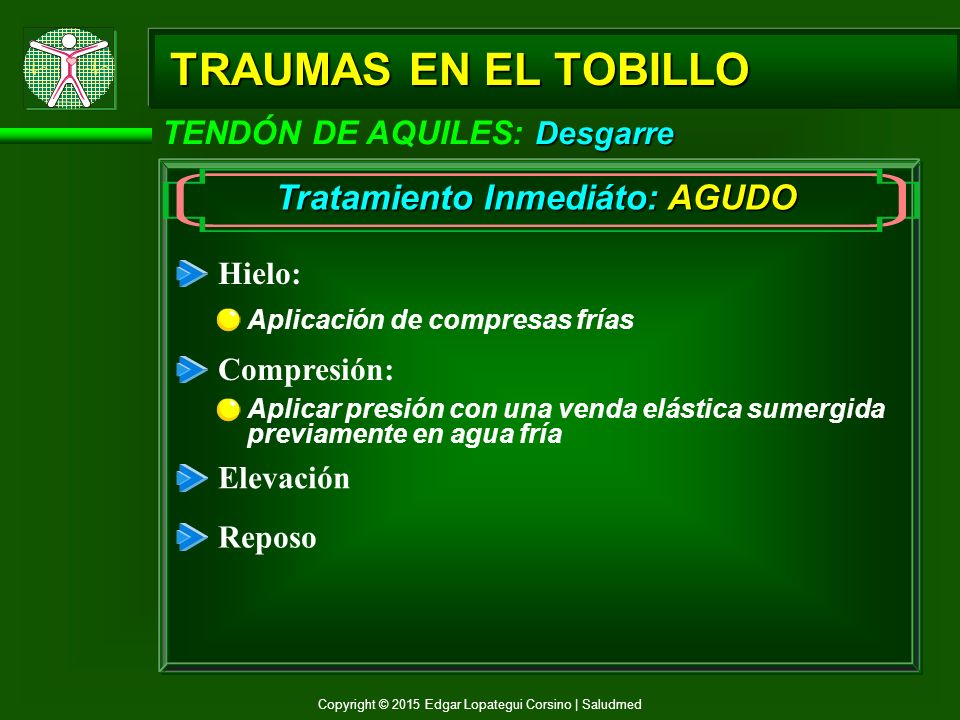 TRAUMAS EN EL TOBILLO

TENDÓN DE AQUILES: Desgarre

Tratamiento Inmediáto: AGUDO

Hielo:

Aplicación de compresas frías

Compresión:

Aplicar presión con una venda elástica sumergida previamente en agua fría

Elevación

Reposo

Copyright © 2015 Edgar Lopategui Corsino | Saludmed